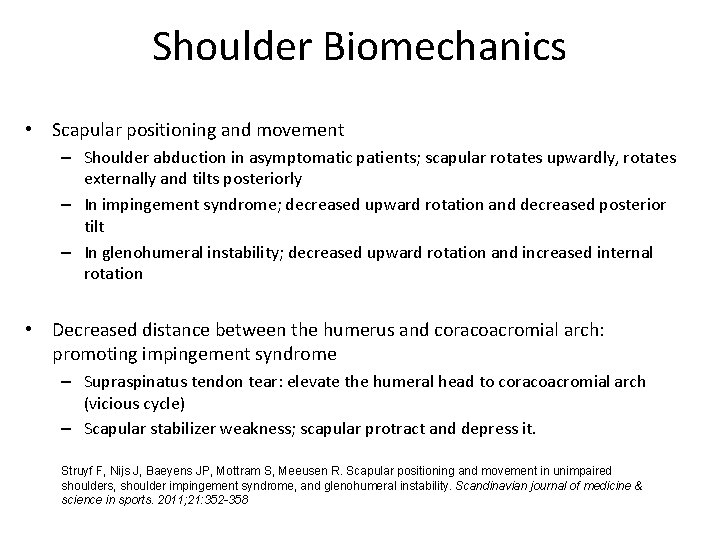 Shoulder Biomechanics

• Scapular positioning and movement
– Shoulder abduction in asymptomatic patients; scapular rotates upwardly, rotates externally and tilts posteriorly
– In impingement syndrome; decreased upward rotation and decreased posterior tilt
– In glenohumeral instability; decreased upward rotation and increased internal rotation

• Decreased distance between the humerus and coracoacromial arch: promoting impingement syndrome
– Supraspinatus tendon tear: elevate the humeral head to coracoacromial arch (vicious cycle)
– Scapular stabilizer weakness; scapular protract and depress it.

Struyf F, Nijs J, Baeyens JP, Mottram S, Meeusen R. Scapular positioning and movement in unimpaired shoulders, shoulder impingement syndrome, and glenohumeral instability. Scandinavian journal of medicine & science in sports. 2011;21:352-358